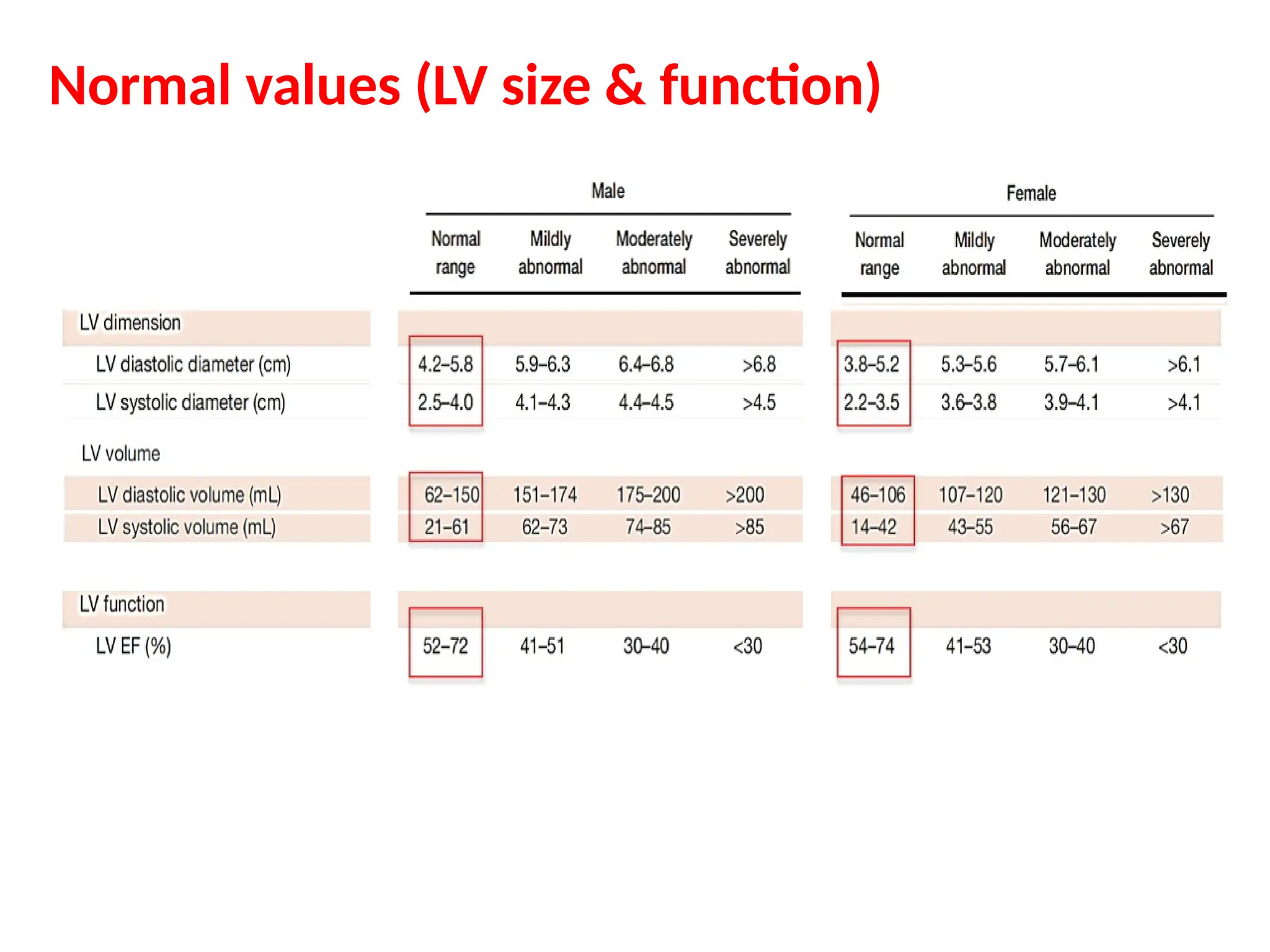 Normal values (LV size & function)

| | Male | | | | Female | | | |
|---|---|---|---|---|---|---|---|---|
| | Normal range | Mildly abnormal | Moderately abnormal | Severely abnormal | Normal range | Mildly abnormal | Moderately abnormal | Severely abnormal |
| LV dimension | | | | | | | | |
| LV diastolic diameter (cm) | 4.2–5.8 | 5.9–6.3 | 6.4–6.8 | >6.8 | 3.8–5.2 | 5.3–5.6 | 5.7–6.1 | >6.1 |
| LV systolic diameter (cm) | 2.5–4.0 | 4.1–4.3 | 4.4–4.5 | >4.5 | 2.2–3.5 | 3.6–3.8 | 3.9–4.1 | >4.1 |
| LV volume | | | | | | | | |
| LV diastolic volume (mL) | 62–150 | 151–174 | 175–200 | >200 | 46–106 | 107–120 | 121–130 | >130 |
| LV systolic volume (mL) | 21–61 | 62–73 | 74–85 | >85 | 14–42 | 43–55 | 56–67 | >67 |
| LV function | | | | | | | | |
| LV EF (%) | 52–72 | 41–51 | 30–40 | <30 | 54–74 | 41–53 | 30–40 | <30 |